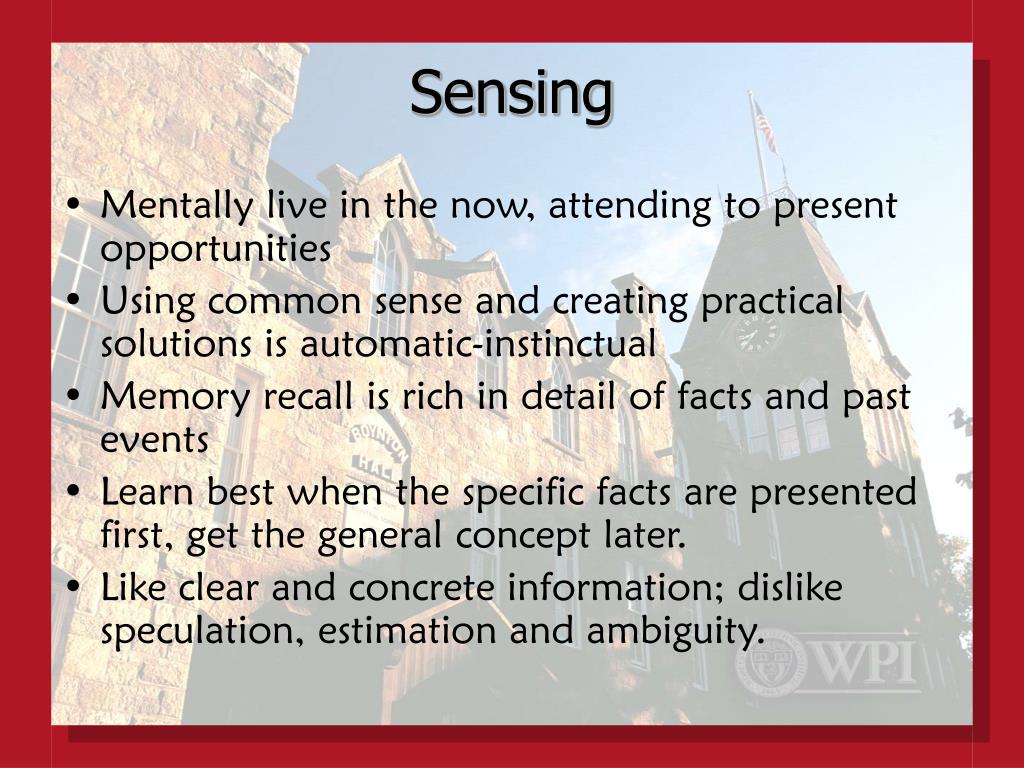 Sensing

• Mentally live in the now, attending to present opportunities
• Using common sense and creating practical solutions is automatic-instinctual
• Memory recall is rich in detail of facts and past events
• Learn best when the specific facts are presented first, get the general concept later.
• Like clear and concrete information; dislike speculation, estimation and ambiguity.

BOYNTON HALL

WPI